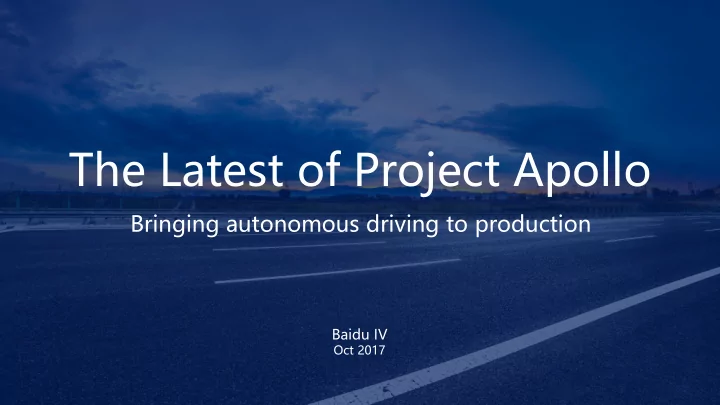 The Latest of Project Apollo

Bringing autonomous driving to production

Baidu IV
Oct 2017